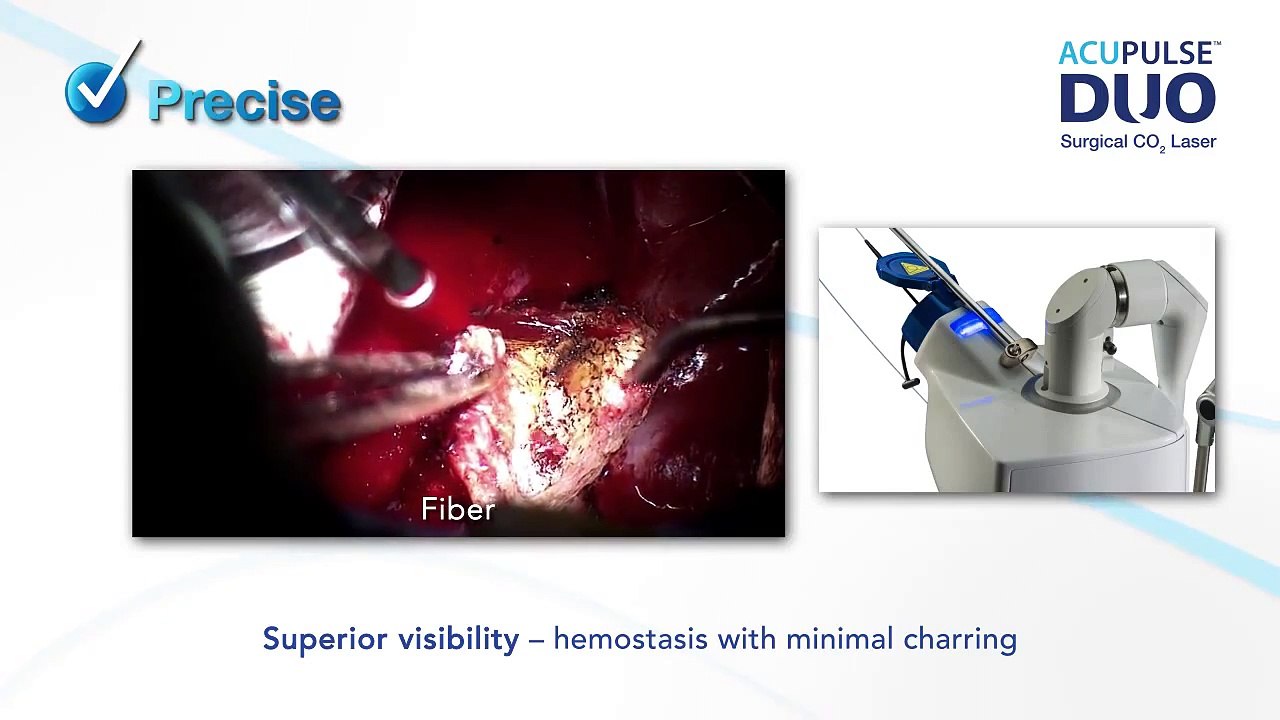 Precise

ACUPULSE™
DUO
Surgical $CO_2$ Laser

Fiber

Superior visibility – hemostasis with minimal charring